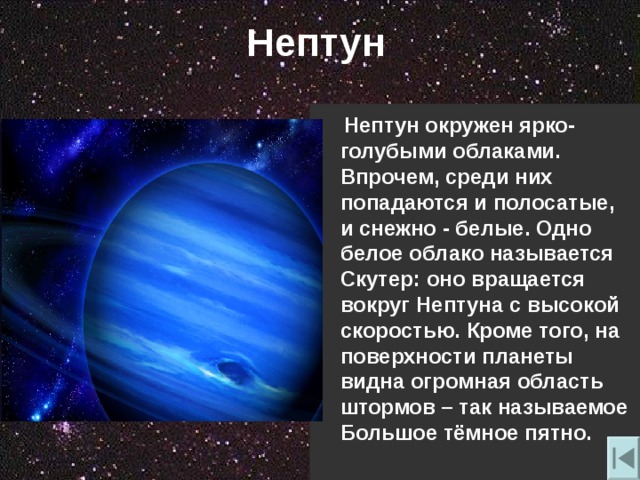 Нептун

Нептун окружен ярко-голубыми облаками. Впрочем, среди них попадаются и полосатые, и снежно - белые. Одно белое облако называется Скутер: оно вращается вокруг Нептуна с высокой скоростью. Кроме того, на поверхности планеты видна огромная область штормов – так называемое Большое тёмное пятно.